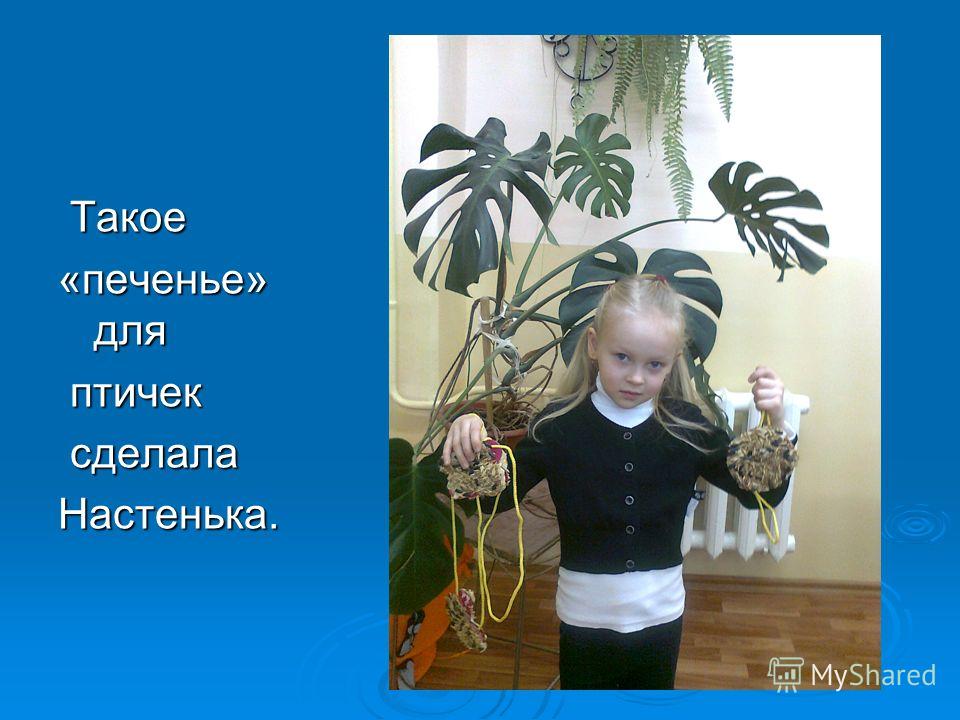 Такое «печенье» для птичек сделала Настенька.

MyShared